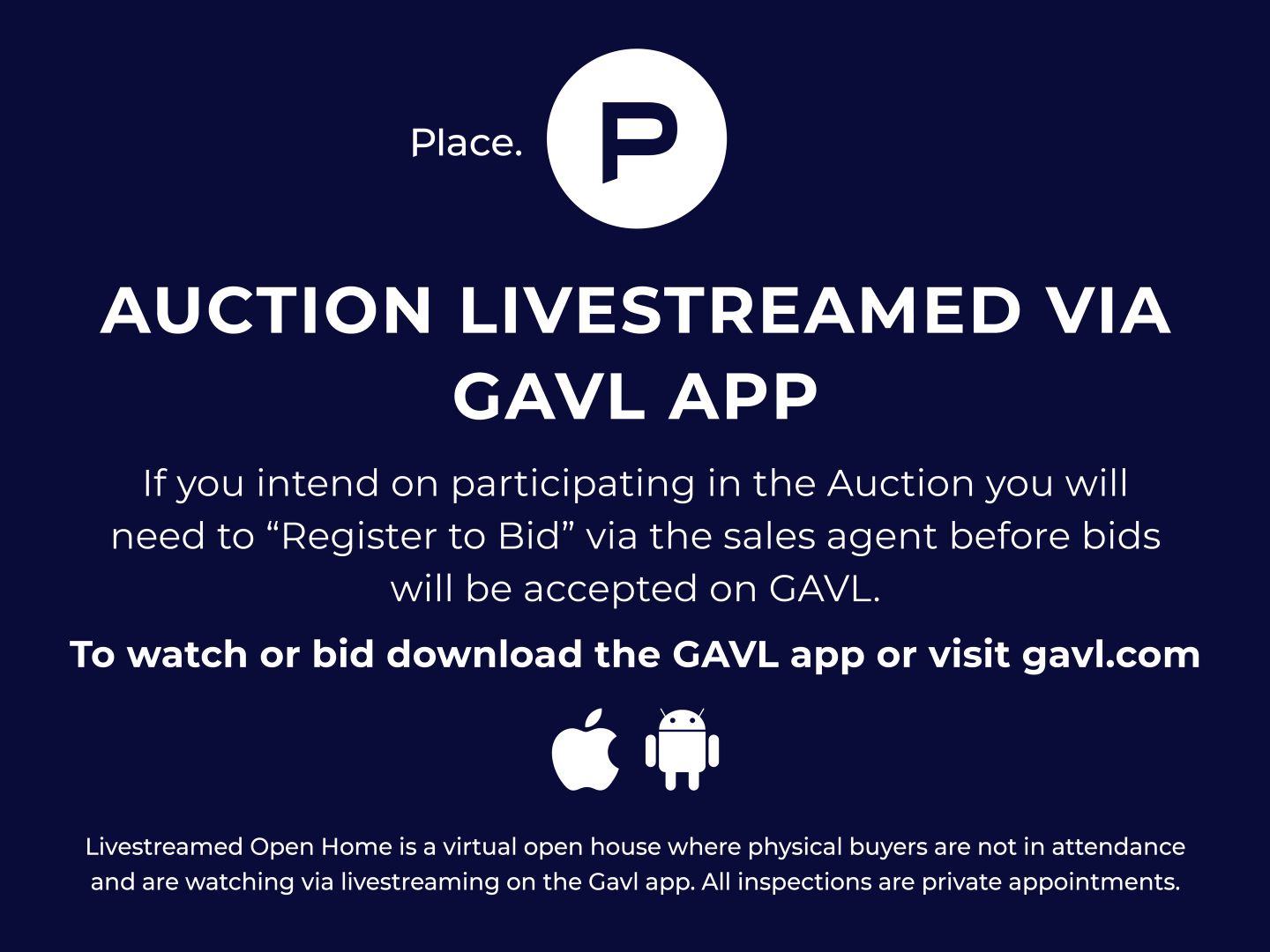 Place. P

AUCTION LIVESTREAMED VIA GAVL APP

If you intend on participating in the Auction you will need to “Register to Bid” via the sales agent before bids will be accepted on GAVL.

To watch or bid download the GAVL app or visit gavl.com

Livestreamed Open Home is a virtual open house where physical buyers are not in attendance and are watching via livestreaming on the Gavl app. All inspections are private appointments.